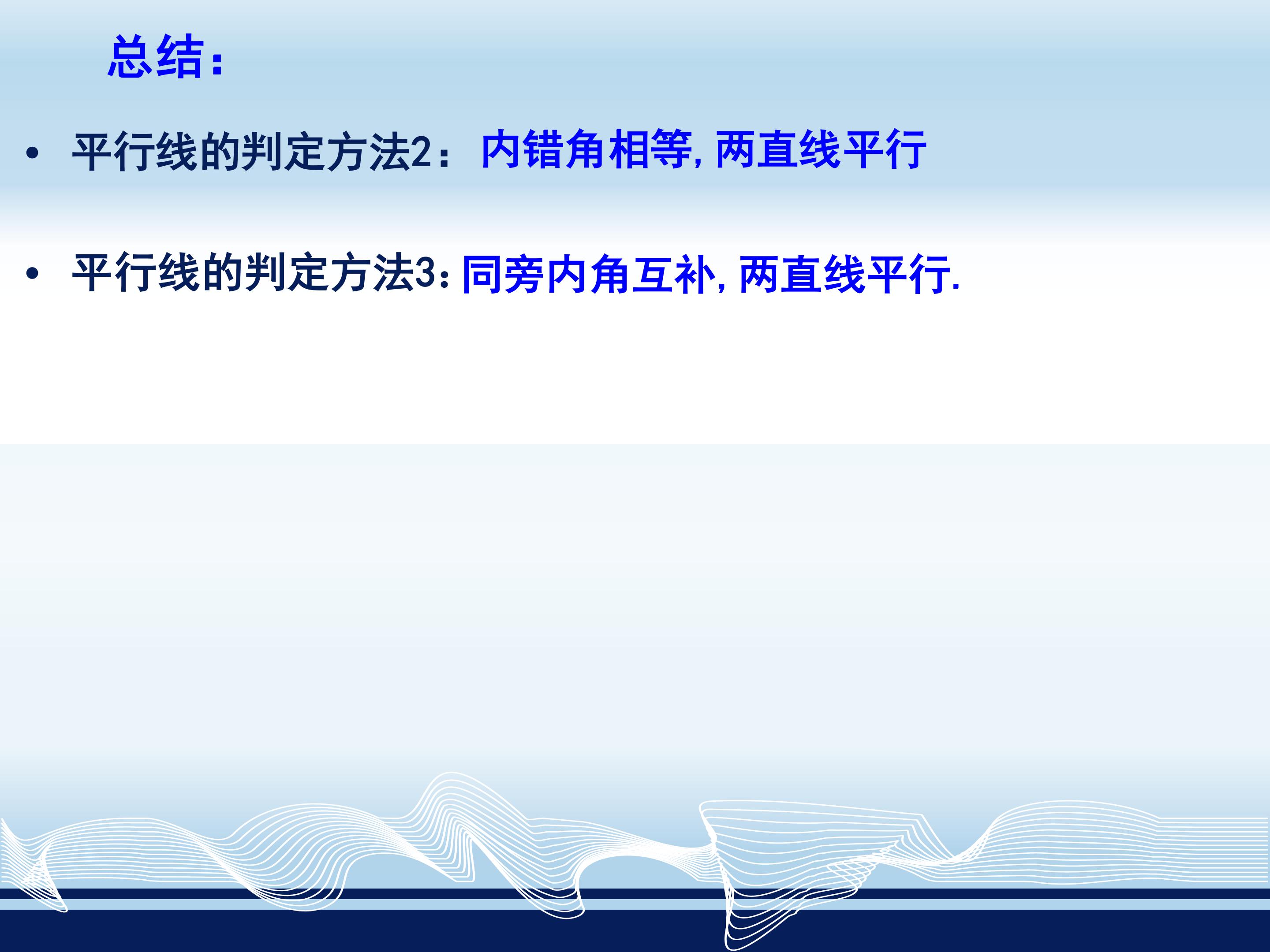 总结：

• 平行线的判定方法2：内错角相等，两直线平行

• 平行线的判定方法3：同旁内角互补，两直线平行.